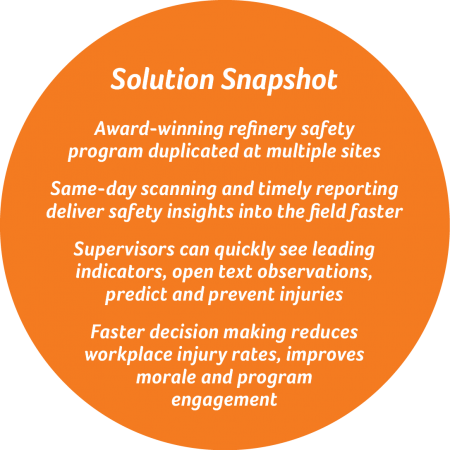 Solution Snapshot

Award-winning refinery safety program duplicated at multiple sites

Same-day scanning and timely reporting deliver safety insights into the field faster

Supervisors can quickly see leading indicators, open text observations, predict and prevent injuries

Faster decision making reduces workplace injury rates, improves morale and program engagement